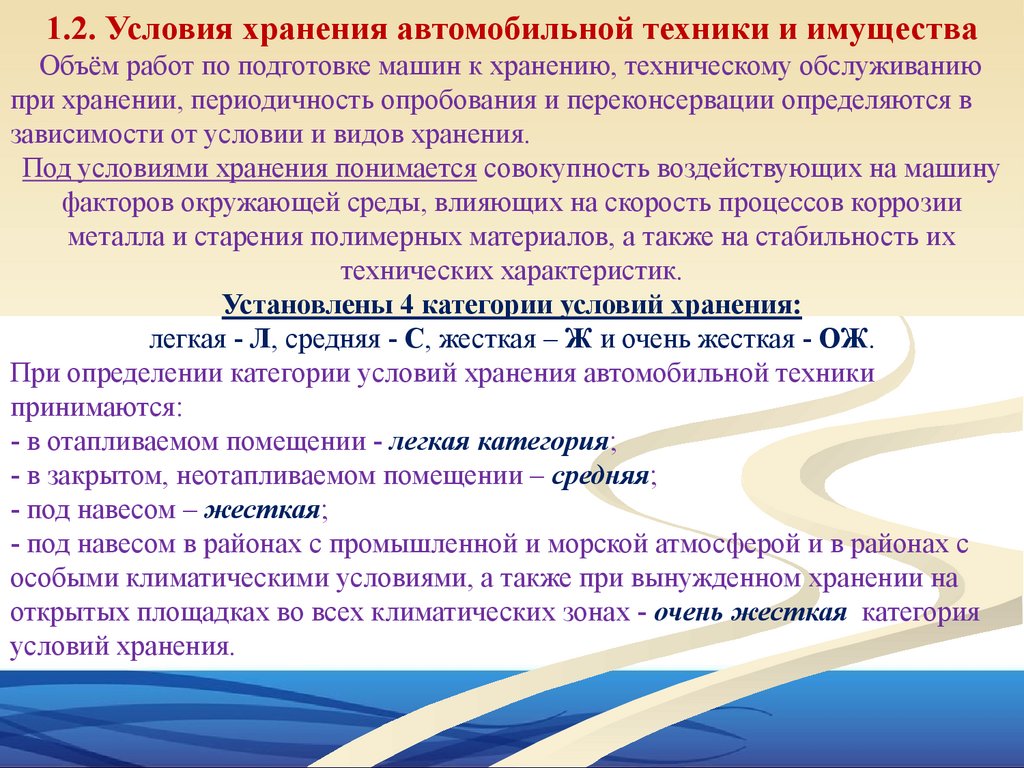 1.2. Условия хранения автомобильной техники и имущества

Объём работ по подготовке машин к хранению, техническому обслуживанию при хранении, периодичность опробования и переконсервации определяются в зависимости от условии и видов хранения.

Под условиями хранения понимается совокупность воздействующих на машину факторов окружающей среды, влияющих на скорость процессов коррозии металла и старения полимерных материалов, а также на стабильность их технических характеристик.

Установлены 4 категории условий хранения:
легкая - Л, средняя - С, жесткая – Ж и очень жесткая - ОЖ.

При определении категории условий хранения автомобильной техники принимаются:
- в отапливаемом помещении - легкая категория;
- в закрытом, неотапливаемом помещении – средняя;
- под навесом – жесткая;
- под навесом в районах с промышленной и морской атмосферой и в районах с особыми климатическими условиями, а также при вынужденном хранении на открытых площадках во всех климатических зонах - очень жесткая категория условий хранения.